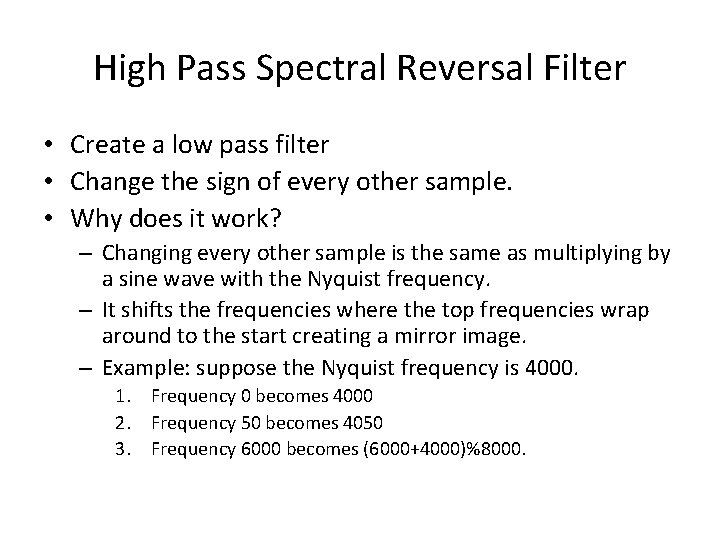 High Pass Spectral Reversal Filter

• Create a low pass filter
• Change the sign of every other sample.
• Why does it work?
– Changing every other sample is the same as multiplying by a sine wave with the Nyquist frequency.
– It shifts the frequencies where the top frequencies wrap around to the start creating a mirror image.
– Example: suppose the Nyquist frequency is 4000.
1. Frequency 0 becomes 4000
2. Frequency 50 becomes 4050
3. Frequency 6000 becomes (6000+4000)%8000.